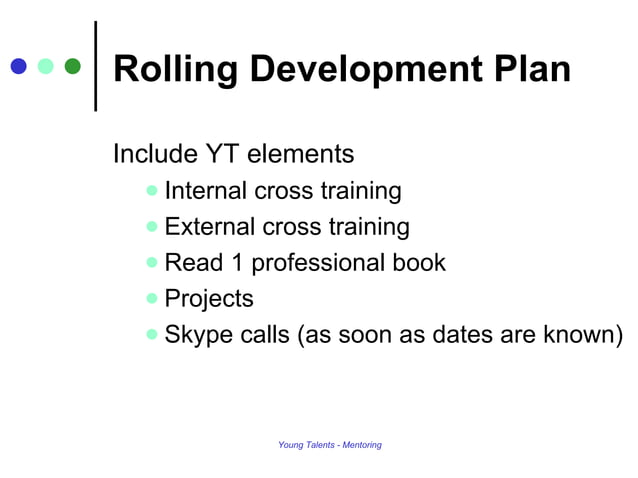 Rolling Development Plan

Include YT elements

- Internal cross training
- External cross training
- Read 1 professional book
- Projects
- Skype calls (as soon as dates are known)

Young Talents - Mentoring